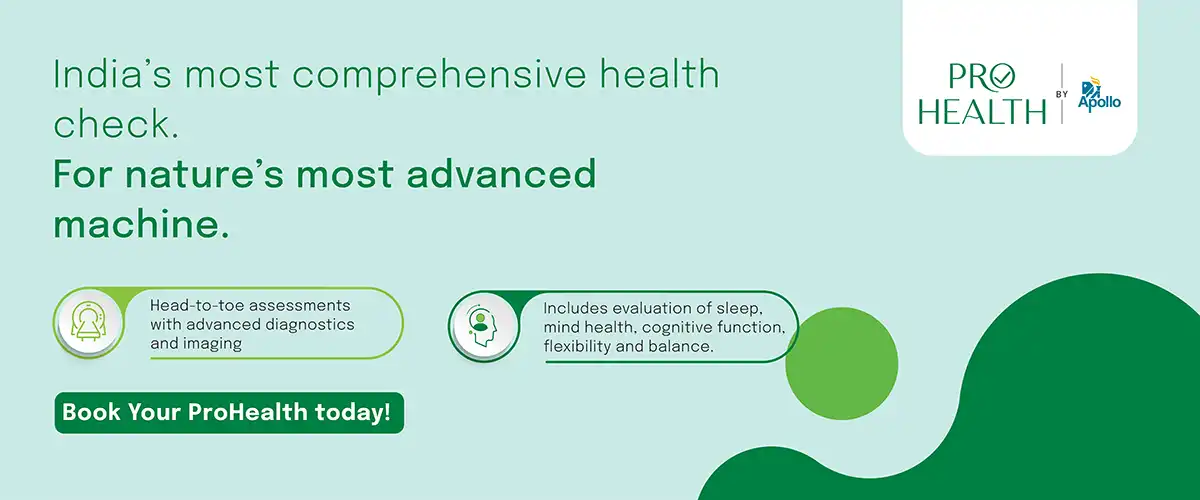 India's most comprehensive health check.
For nature's most advanced machine.

PRO HEALTH BY Apollo

Head-to-toe assessments with advanced diagnostics and imaging

Includes evaluation of sleep, mind health, cognitive function, flexibility and balance.

Book Your ProHealth today!